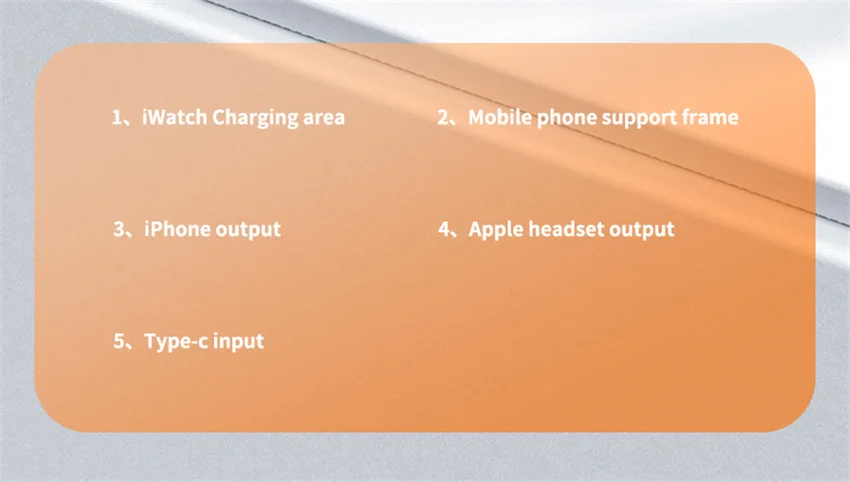 1、iWatch Charging area

2、Mobile phone support frame

3、iPhone output

4、Apple headset output

5、Type-c input